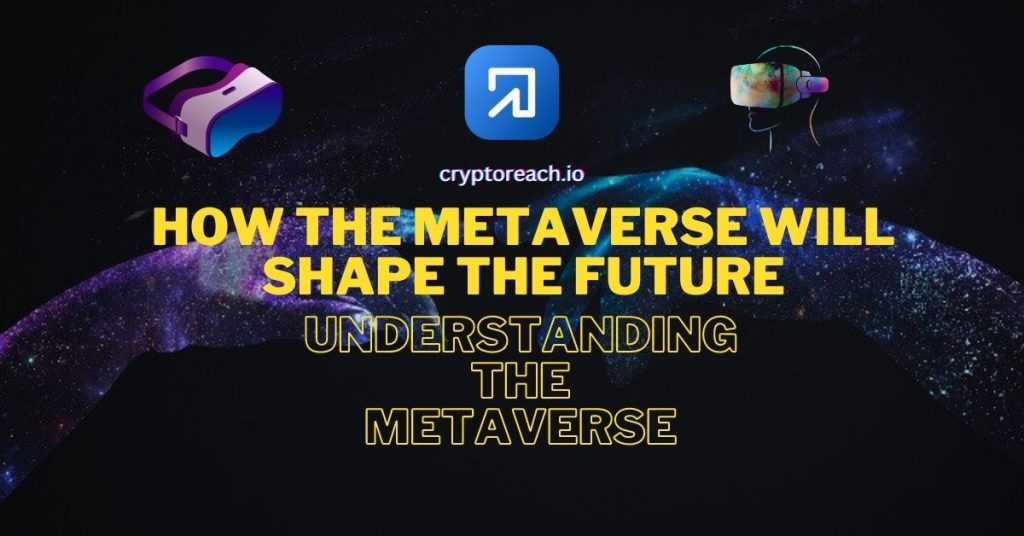 cryptoreach.io

HOW THE METAVERSE WILL SHAPE THE FUTURE

UNDERSTANDING THE METAVERSE